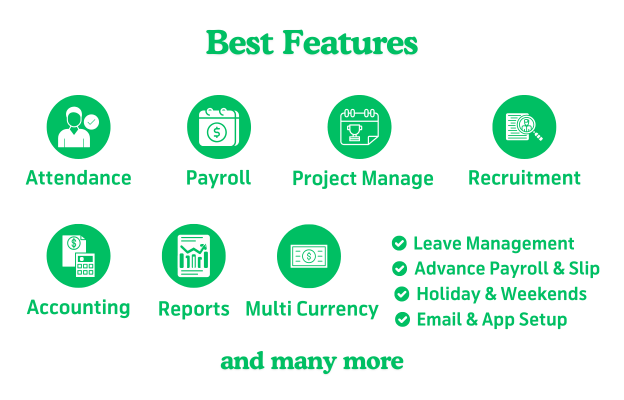 Best Features

Attendance

Payroll

Project Manage

Recruitment

Accounting

Reports

Multi Currency

Leave Management
Advance Payroll & Slip
Holiday & Weekends
Email & App Setup

and many more